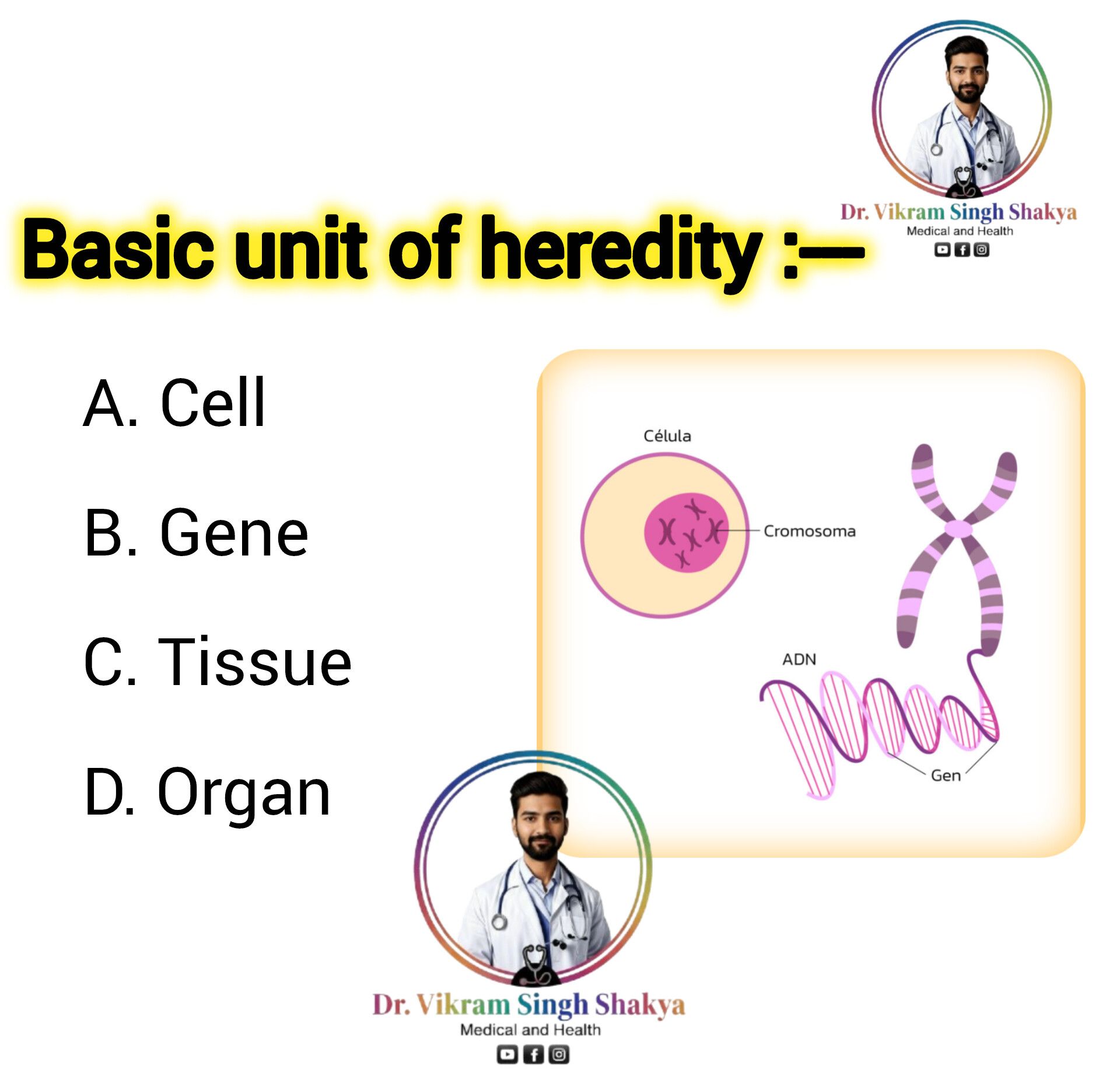 Dr. Vikram Singh Shakya
Medical and Health

Basic unit of heredity :—

A. Cell

B. Gene

C. Tissue

D. Organ

Célula

Cromosoma

ADN

Gen

Dr. Vikram Singh Shakya
Medical and Health